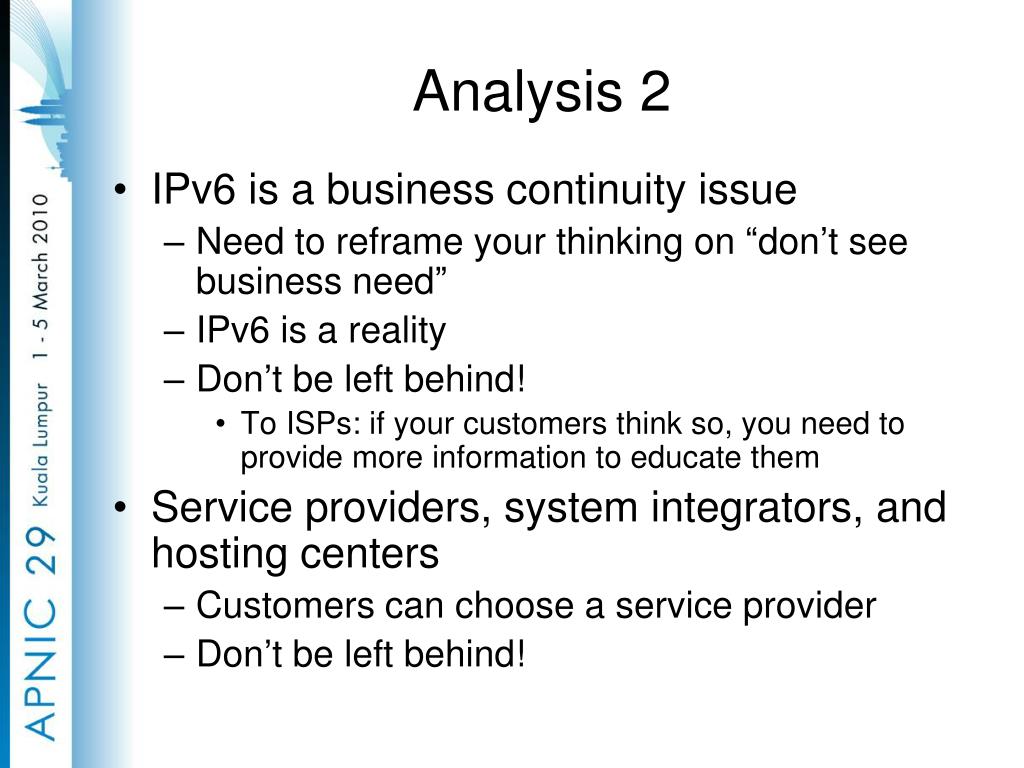 APNIC 29 Kuala Lumpur 1 - 5 March 2010

Analysis 2

• IPv6 is a business continuity issue
– Need to reframe your thinking on “don’t see business need”
– IPv6 is a reality
– Don’t be left behind!
• To ISPs: if your customers think so, you need to provide more information to educate them
• Service providers, system integrators, and hosting centers
– Customers can choose a service provider
– Don’t be left behind!